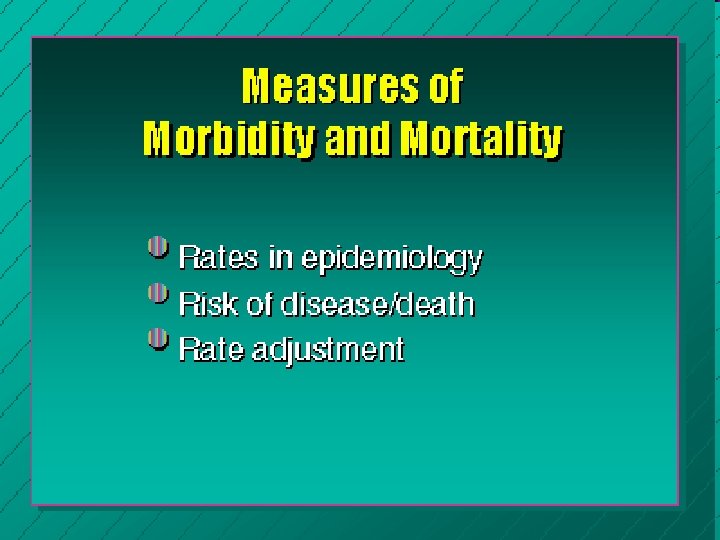 Measures of
Morbidity and Mortality

Rates in epidemiology
Risk of disease/death
Rate adjustment